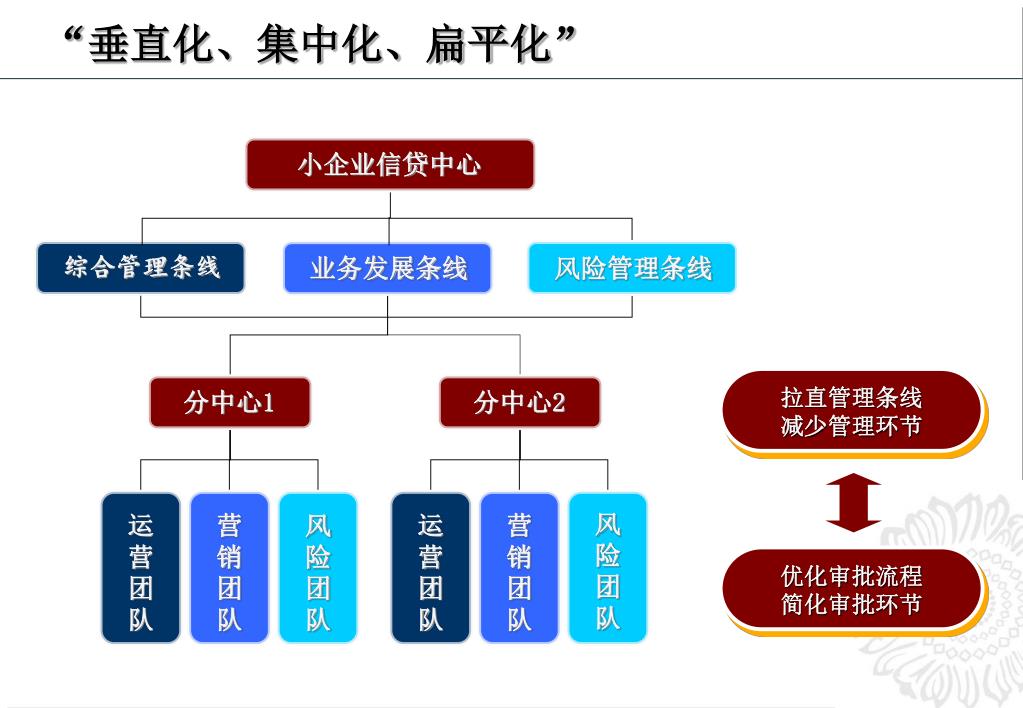 “垂直化、集中化、扁平化”

小企业信贷中心

综合管理条线
业务发展条线
风险管理条线

分中心1
分中心2

运营团队
营销团队
风险团队

运营团队
营销团队
风险团队

拉直管理条线
减少管理环节

优化审批流程
简化审批环节